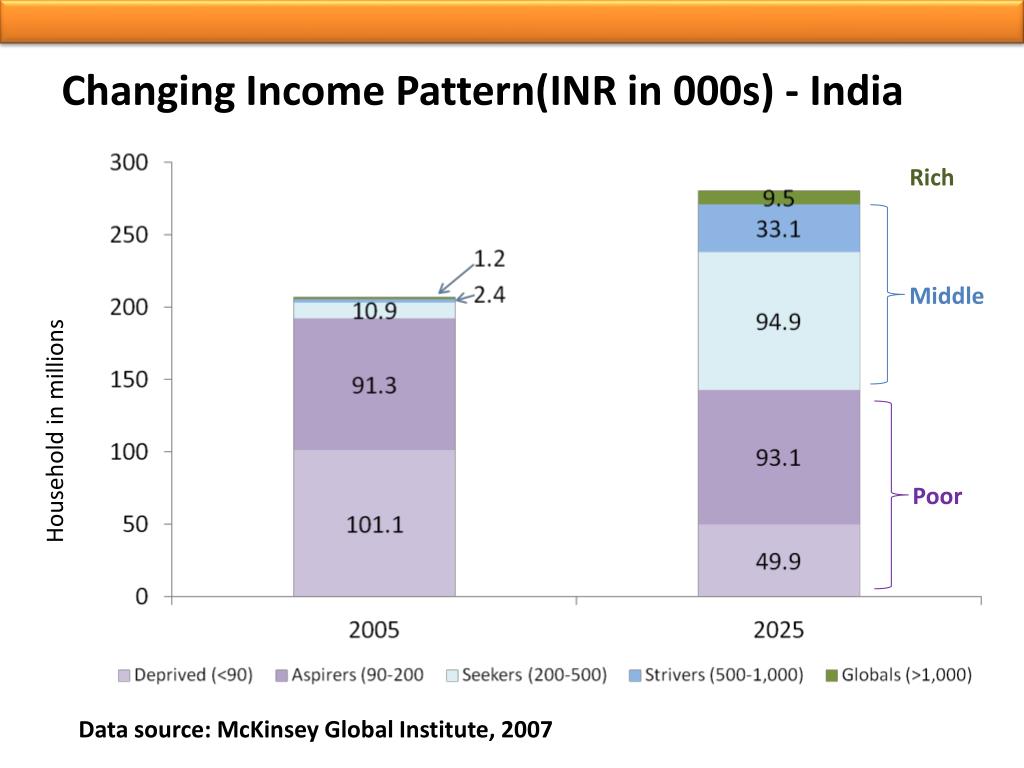 Changing Income Pattern(INR in 000s) - India

Household in millions

300
250
200
150
100
50
0

1.2
2.4
10.9
91.3
101.1

9.5
33.1
94.9
93.1
49.9

Rich
Middle
Poor

2005
2025

Deprived (<90) Aspirers (90-200 Seekers (200-500) Strivers (500-1,000) Globals (>1,000)

Data source: McKinsey Global Institute, 2007